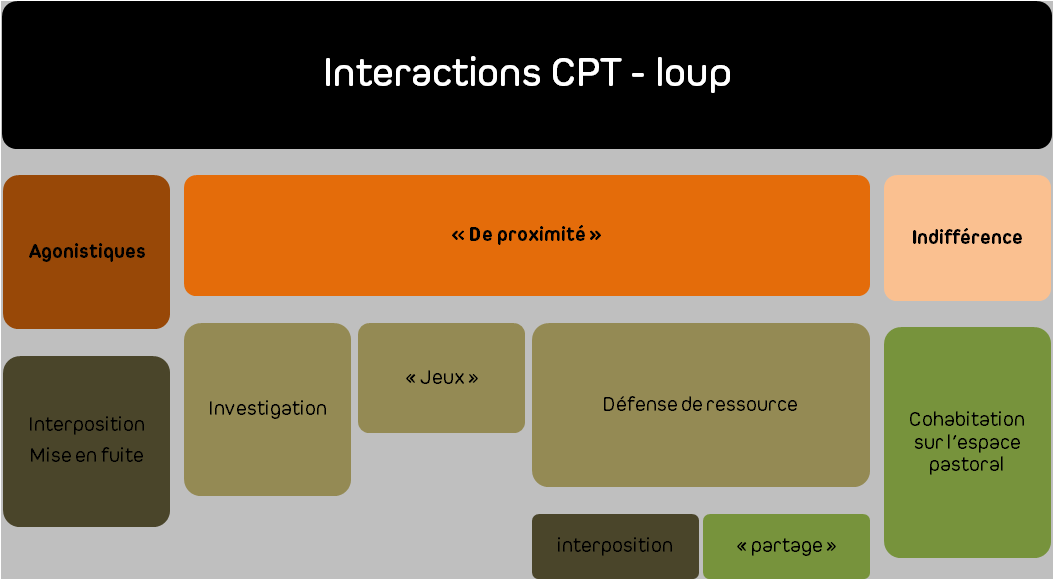 Interactions CPT - loup

Agonistiques

« De proximité »

Indifférence

Interposition
Mise en fuite

Investigation

« Jeux »

Défense de ressource

Cohabitation sur l'espace pastoral

interposition

« partage »